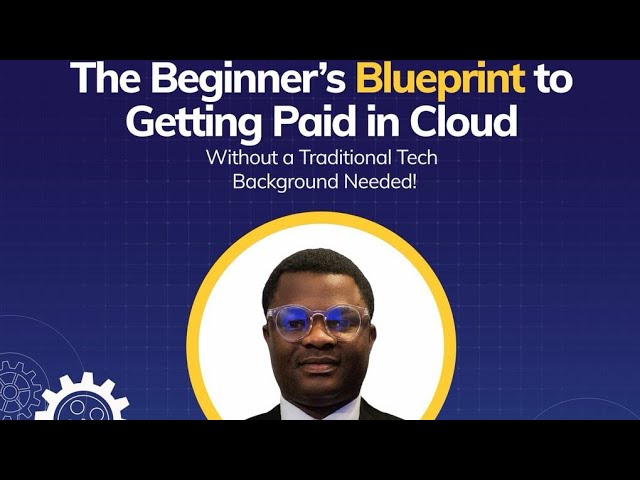 The Beginner's Blueprint to Getting Paid in Cloud

Without a Traditional Tech Background Needed!